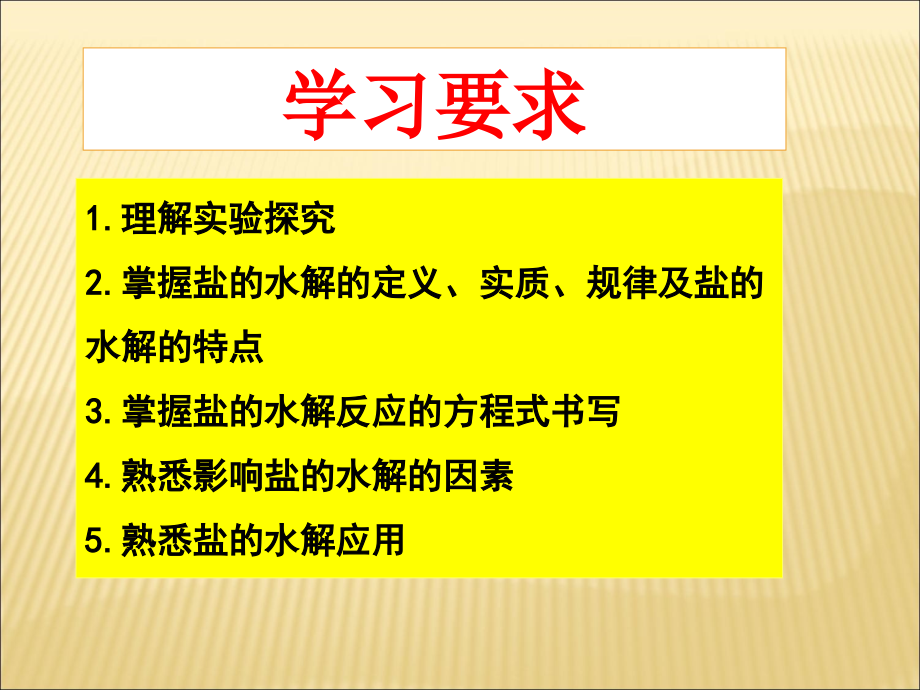 学习要求

1.理解实验探究

2.掌握盐的水解的定义、实质、规律及盐的水解的特点

3.掌握盐的水解反应的方程式书写

4.熟悉影响盐的水解的因素

5.熟悉盐的水解应用